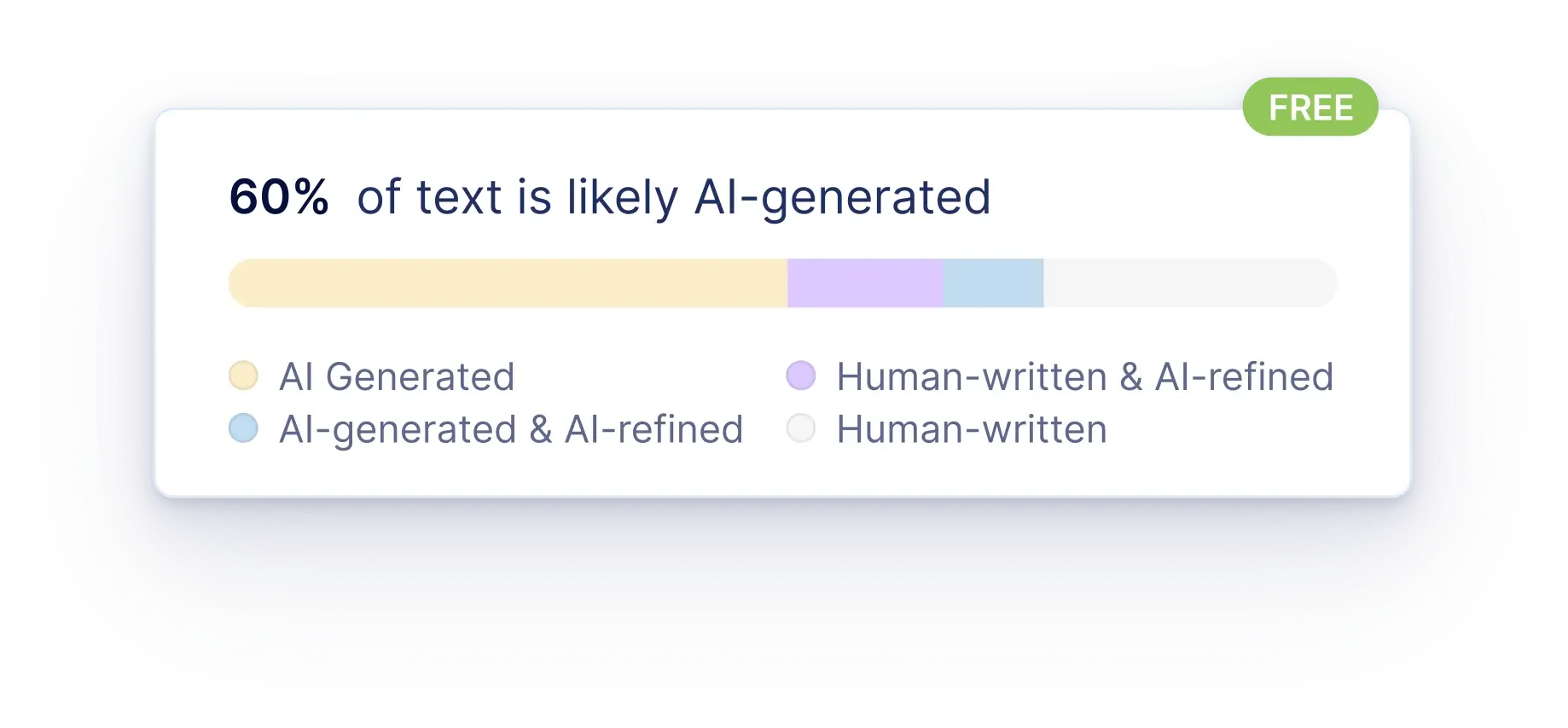 FREE

60% of text is likely AI-generated

AI Generated
AI-generated & AI-refined
Human-written & AI-refined
Human-written